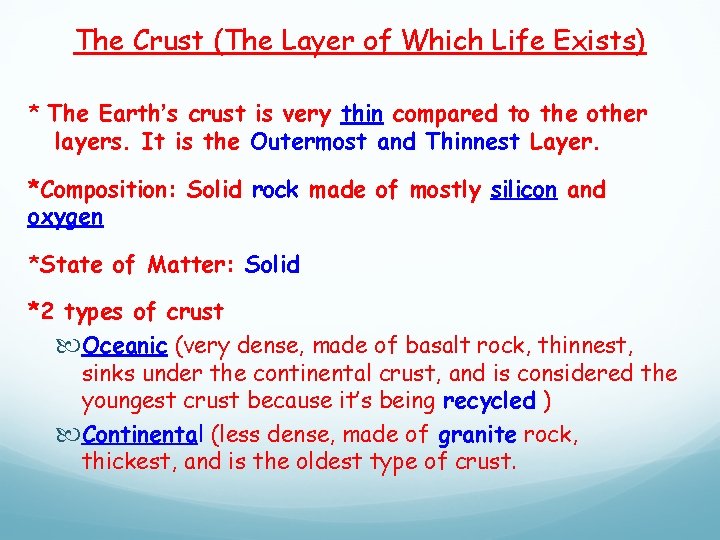 The Crust (The Layer of Which Life Exists)

* The Earth's crust is very thin compared to the other layers. It is the Outermost and Thinnest Layer.

*Composition: Solid rock made of mostly silicon and oxygen

*State of Matter: Solid

*2 types of crust

Oceanic (very dense, made of basalt rock, thinnest, sinks under the continental crust, and is considered the youngest crust because it's being recycled )

Continental (less dense, made of granite rock, thickest, and is the oldest type of crust.